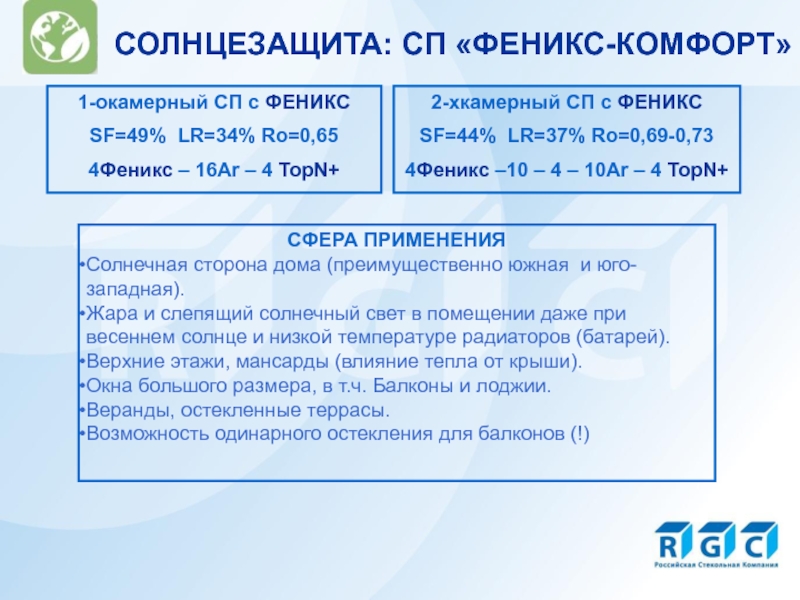 СОЛНЦЕЗАЩИТА: СП «ФЕНИКС-КОМФОРТ»

1-окамерный СП с ФЕНИКС
SF=49% LR=34% Ro=0,65
4Феникс – 16Ar – 4 TopN+

2-хкамерный СП с ФЕНИКС
SF=44% LR=37% Ro=0,69-0,73
4Феникс –10 – 4 – 10Ar – 4 TopN+

СФЕРА ПРИМЕНЕНИЯ
•Солнечная сторона дома (преимущественно южная и юго-западная).
•Жара и слепящий солнечный свет в помещении даже при весеннем солнце и низкой температуре радиаторов (батарей).
•Верхние этажи, мансарды (влияние тепла от крыши).
•Окна большого размера, в т.ч. Балконы и лоджии.
•Веранды, остекленные террасы.
•Возможность одинарного остекления для балконов (!)

RGC
Российская Стекольная Компания